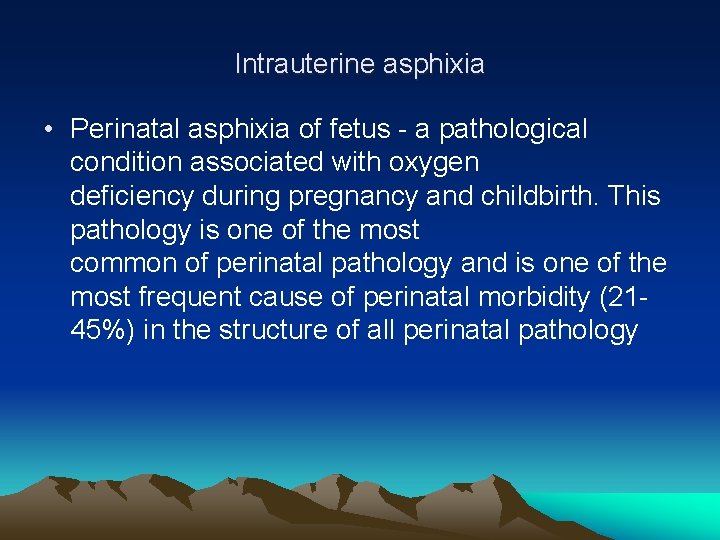 Intrauterine asphixia

• Perinatal asphixia of fetus - a pathological condition associated with oxygen deficiency during pregnancy and childbirth. This pathology is one of the most common of perinatal pathology and is one of the most frequent cause of perinatal morbidity (21-45%) in the structure of all perinatal pathology